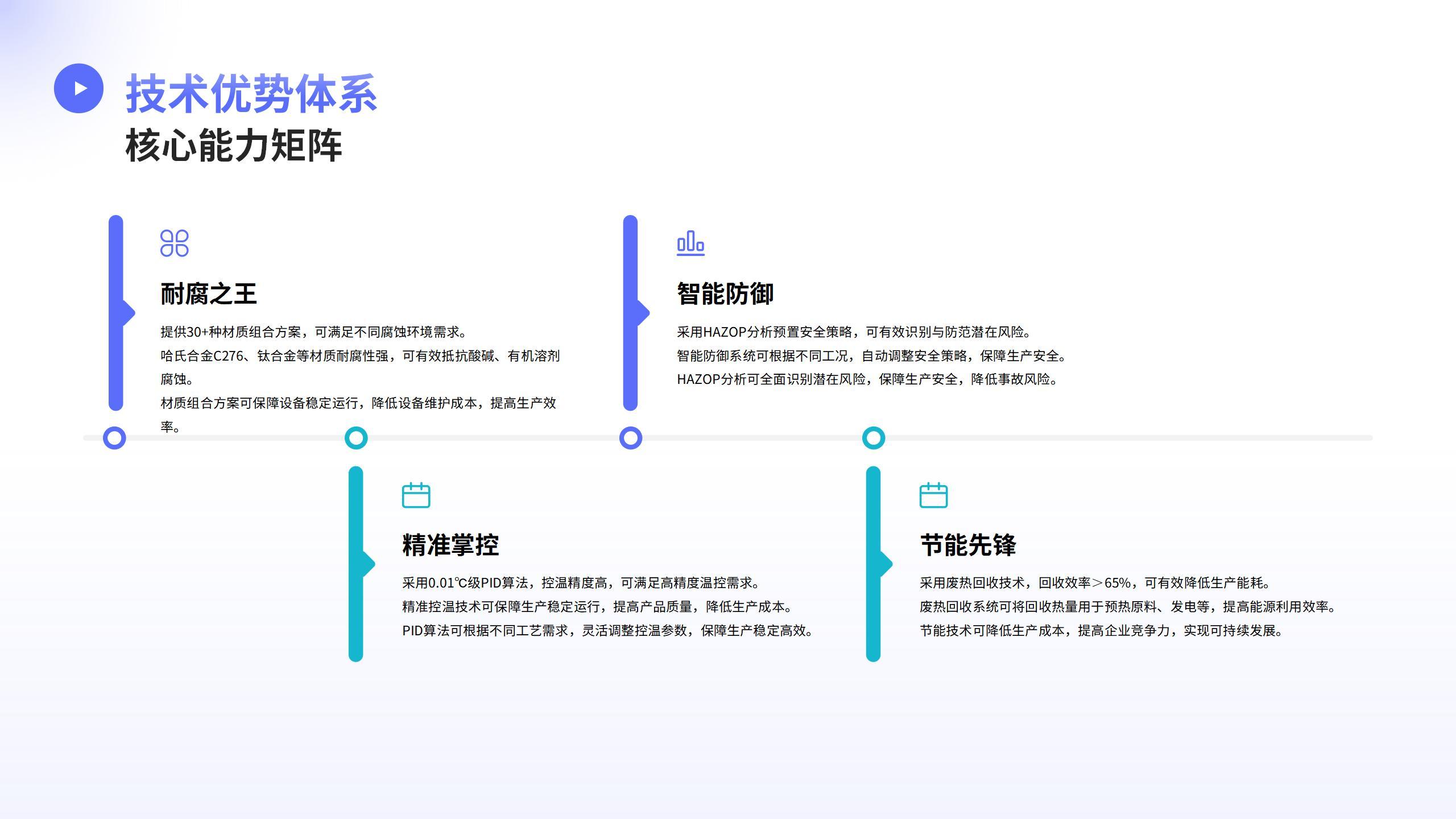 技术优势体系
核心能力矩阵

耐腐之王

提供30+种材质组合方案，可满足不同腐蚀环境需求。
哈氏合金C276、钛合金等材质耐腐性强，可有效抵抗酸碱、有机溶剂腐蚀。
材质组合方案可保障设备稳定运行，降低设备维护成本，提高生产效率。

智能防御

采用HAZOP分析预置安全策略，可有效识别与防范潜在风险。
智能防御系统可根据不同工况，自动调整安全策略，保障生产安全。
HAZOP分析可全面识别潜在风险，保障生产安全，降低事故风险。

精准掌控

采用0.01℃级PID算法，控温精度高，可满足高精度温控需求。
精准控温技术可保障生产稳定运行，提高产品质量，降低生产成本。
PID算法可根据不同工艺需求，灵活调整控温参数，保障生产稳定高效。

节能先锋

采用废热回收技术，回收效率>65%，可有效降低生产能耗。
废热回收系统可将回收热量用于预热原料、发电等，提高能源利用效率。
节能技术可降低生产成本，提高企业竞争力，实现可持续发展。